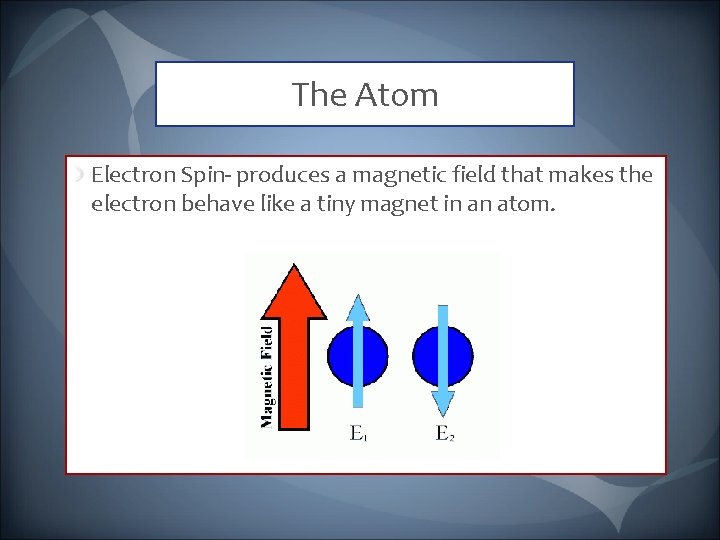 The Atom

Electron Spin- produces a magnetic field that makes the electron behave like a tiny magnet in an atom.

Magnetic Field

$E_1$

$E_2$